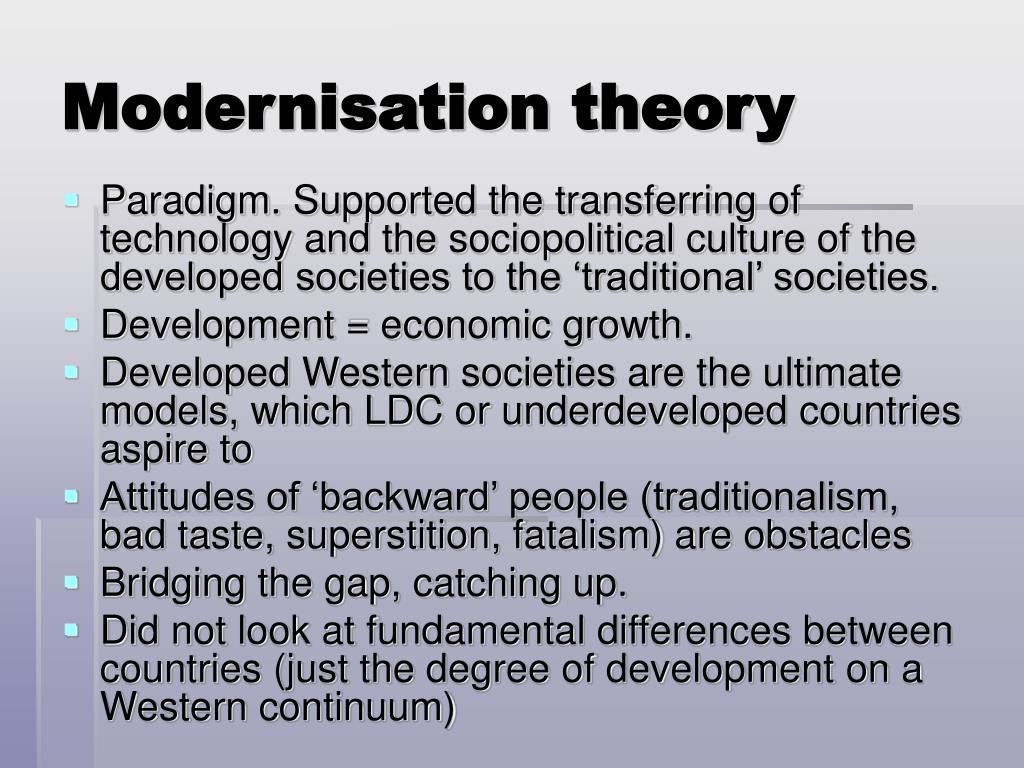 Modernisation theory

- Paradigm. Supported the transferring of technology and the sociopolitical culture of the developed societies to the ‘traditional’ societies.
- Development = economic growth.
- Developed Western societies are the ultimate models, which LDC or underdeveloped countries aspire to
- Attitudes of ‘backward’ people (traditionalism, bad taste, superstition, fatalism) are obstacles
- Bridging the gap, catching up.
- Did not look at fundamental differences between countries (just the degree of development on a Western continuum)